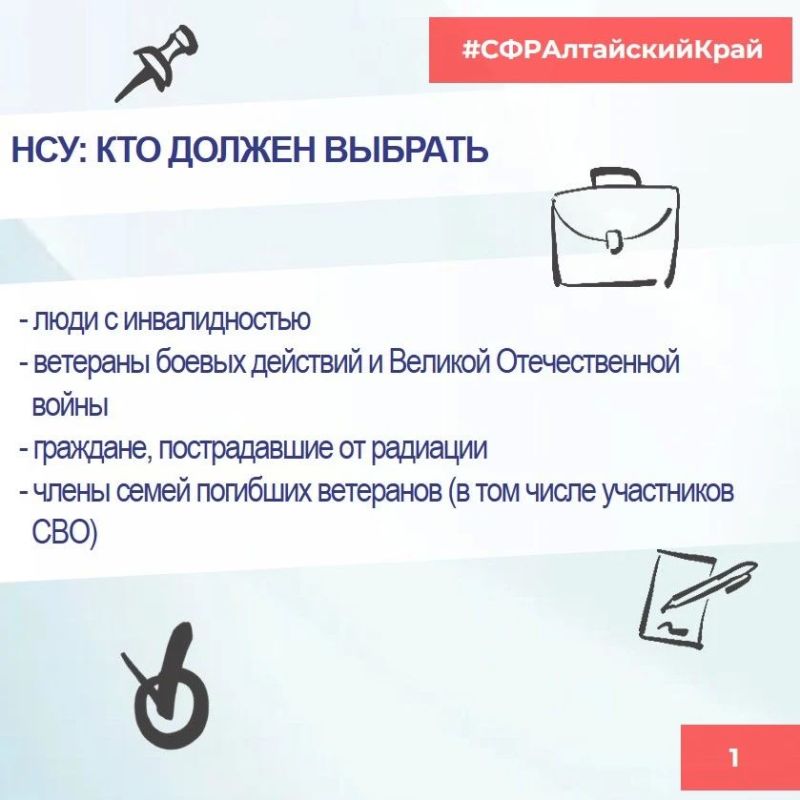 #СФРАлтайскийКрай

НСУ: КТО ДОЛЖЕН ВЫБРАТЬ

- люди с инвалидностью
- ветераны боевых действий и Великой Отечественной войны
- граждане, пострадавшие от радиации
- члены семей погибших ветеранов (в том числе участников СВО)

1